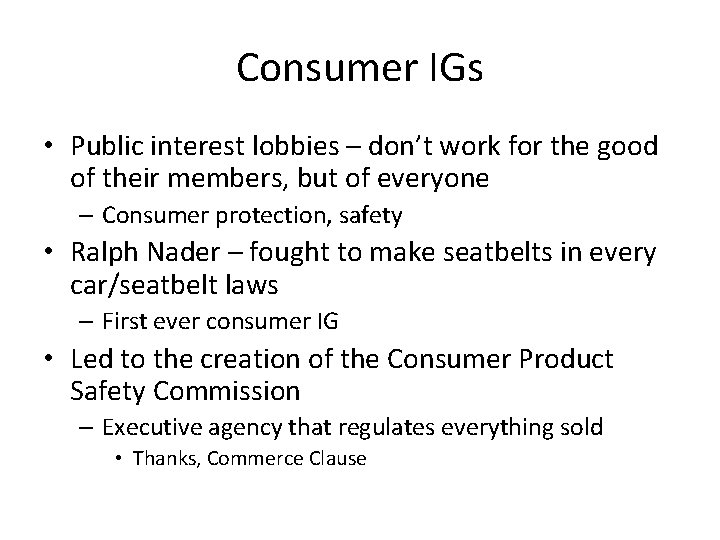 Consumer IGs

• Public interest lobbies – don't work for the good of their members, but of everyone
– Consumer protection, safety
• Ralph Nader – fought to make seatbelts in every car/seatbelt laws
– First ever consumer IG
• Led to the creation of the Consumer Product Safety Commission
– Executive agency that regulates everything sold
• Thanks, Commerce Clause